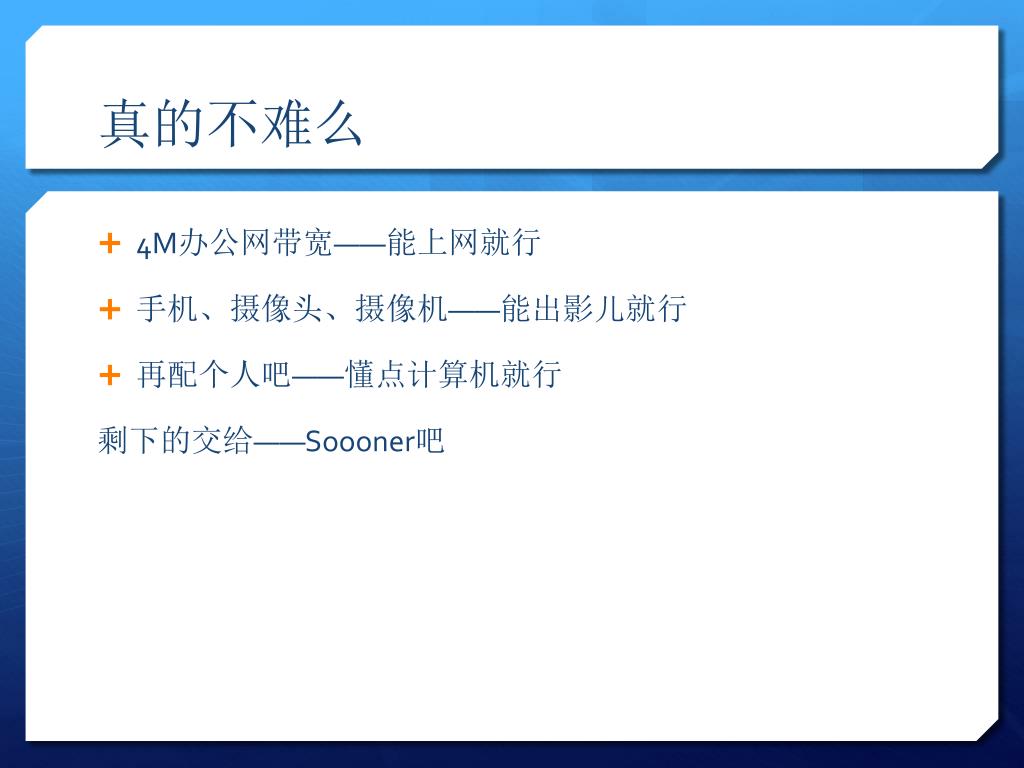 真的不难么

+ 4M办公网带宽——能上网就行

+ 手机、摄像头、摄像机——能出影儿就行

+ 再配个人吧——懂点计算机就行

剩下的交给——Soooner吧